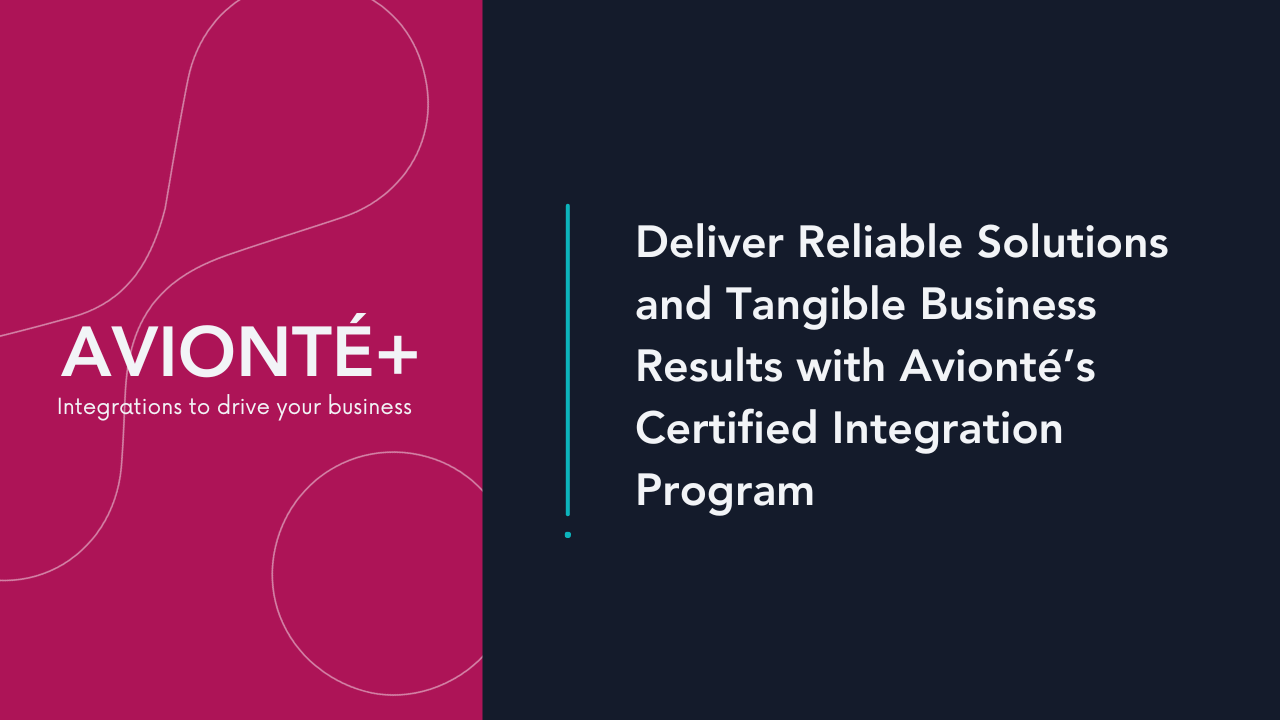 AVIONTÉ+
Integrations to drive your business

Deliver Reliable Solutions and Tangible Business Results with Avionté's Certified Integration Program